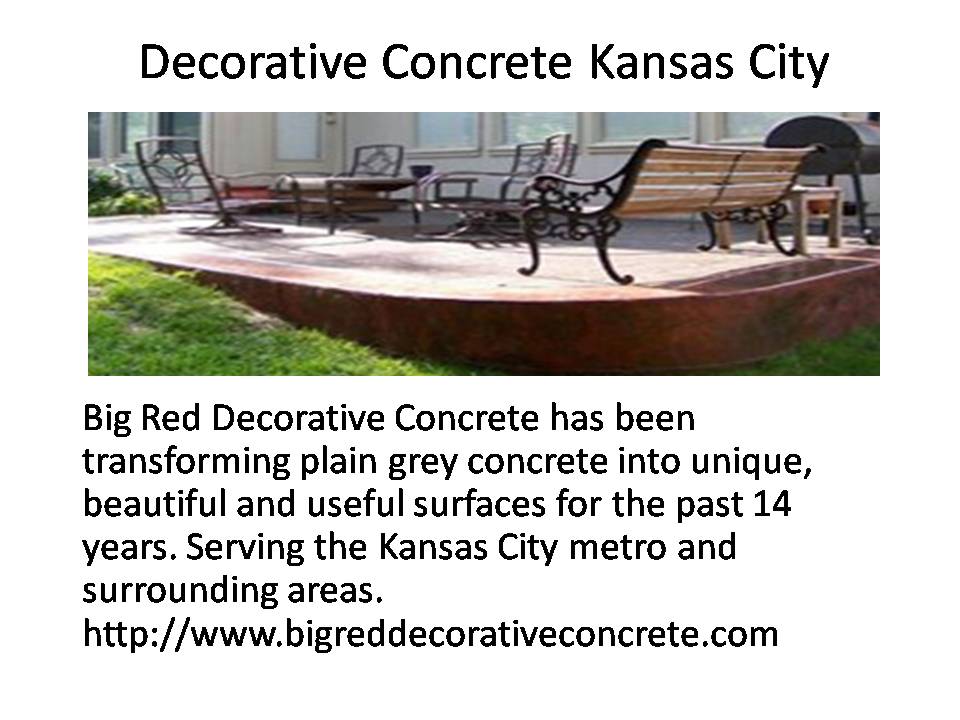 Decorative Concrete Kansas City

Big Red Decorative Concrete has been transforming plain grey concrete into unique, beautiful and useful surfaces for the past 14 years. Serving the Kansas City metro and surrounding areas.
http://www.bigreddecorativeconcrete.com